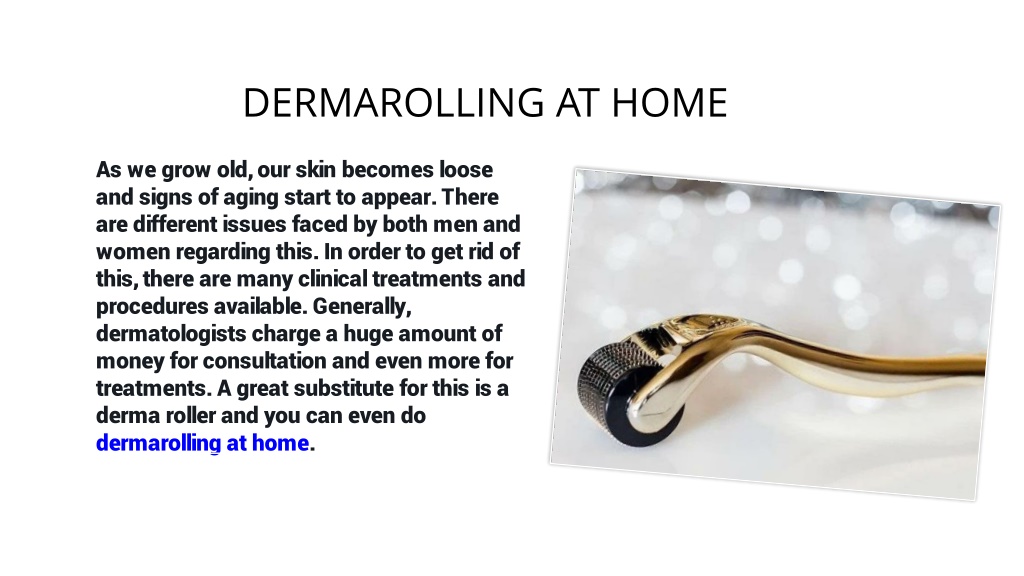 DERMAROLLING AT HOME

As we grow old, our skin becomes loose and signs of aging start to appear. There are different issues faced by both men and women regarding this. In order to get rid of this, there are many clinical treatments and procedures available. Generally, dermatologists charge a huge amount of money for consultation and even more for treatments. A great substitute for this is a derma roller and you can even do dermarolling at home.